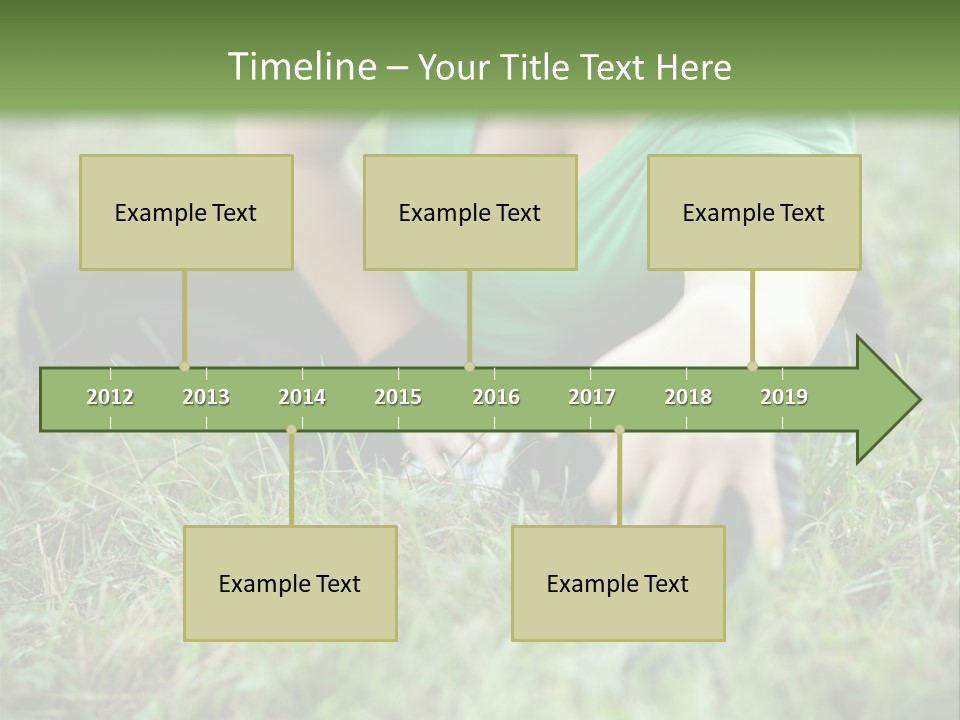 Timeline – Your Title Text Here

Example Text

Example Text

Example Text

2012 2013 2014 2015 2016 2017 2018 2019

Example Text

Example Text